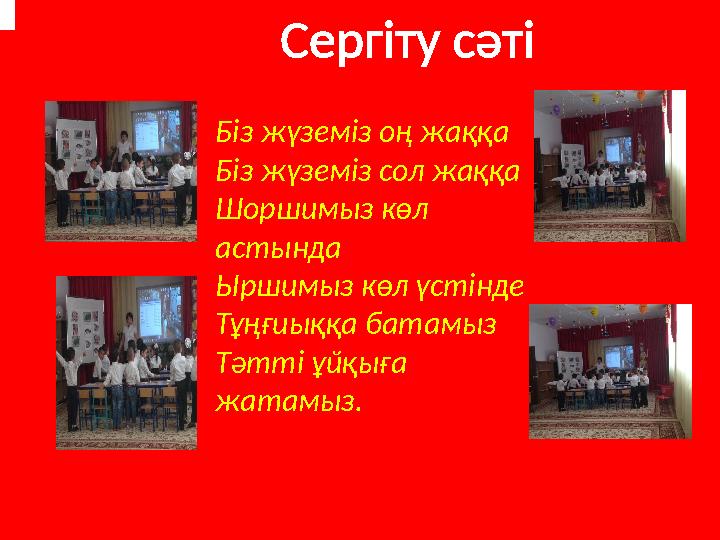 Сергіту сәті

Біз жүземіз оң жаққа
Біз жүземіз сол жаққа
Шоршимыз көл астында
Ыршимыз көл үстінде
Тұңғиыққа батамыз
Тәтті ұйқыға жатамыз.